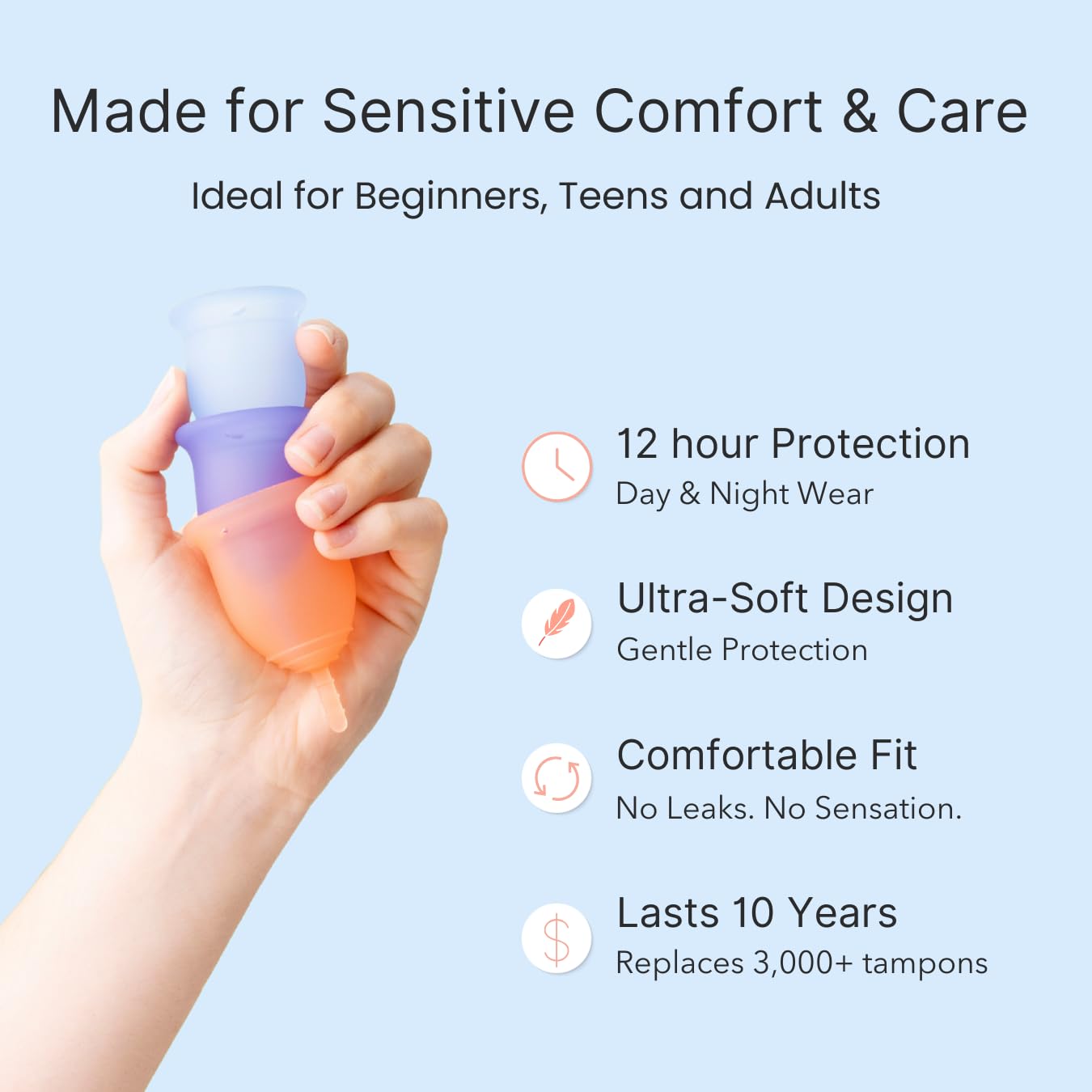 Made for Sensitive Comfort & Care

Ideal for Beginners, Teens and Adults

12 hour Protection
Day & Night Wear

Ultra-Soft Design
Gentle Protection

Comfortable Fit
No Leaks. No Sensation.

Lasts 10 Years
Replaces 3,000+ tampons